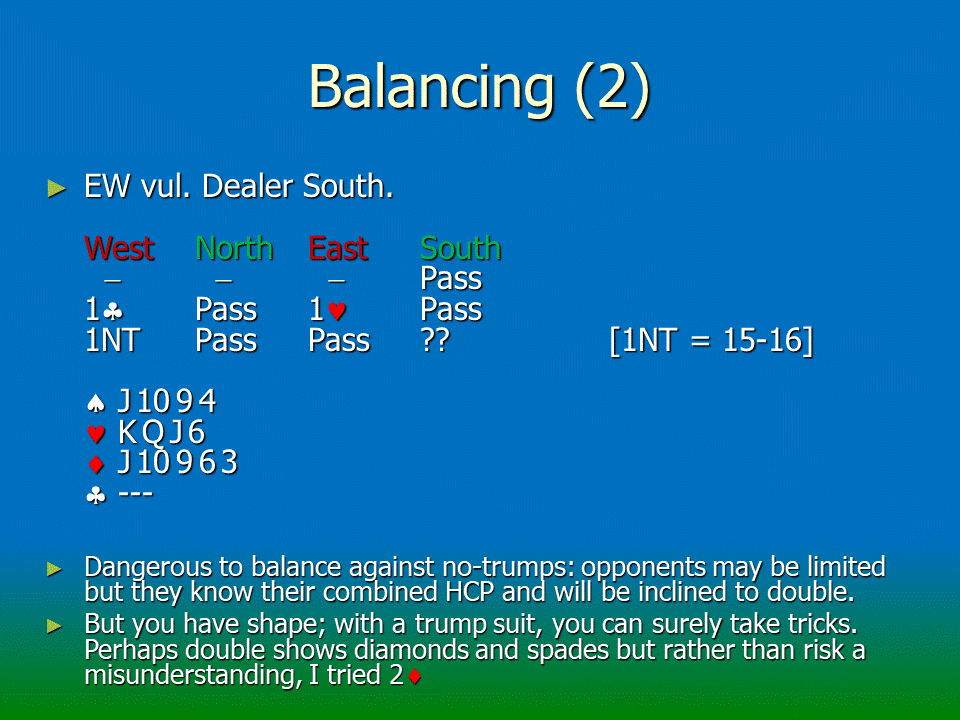 Balancing (2)

► EW vul. Dealer South.

| West | North | East | South | |
|---|---|---|---|---|
| – | – | – | Pass | |
| 1♣ | Pass | 1♥ | Pass | |
| 1NT | Pass | Pass | ?? | [1NT = 15-16] |

♠ J 10 9 4
♥ K Q J 6
♦ J 10 9 6 3
♣ ---

► Dangerous to balance against no-trumps: opponents may be limited but they know their combined HCP and will be inclined to double.

► But you have shape; with a trump suit, you can surely take tricks. Perhaps double shows diamonds and spades but rather than risk a misunderstanding, I tried 2♦